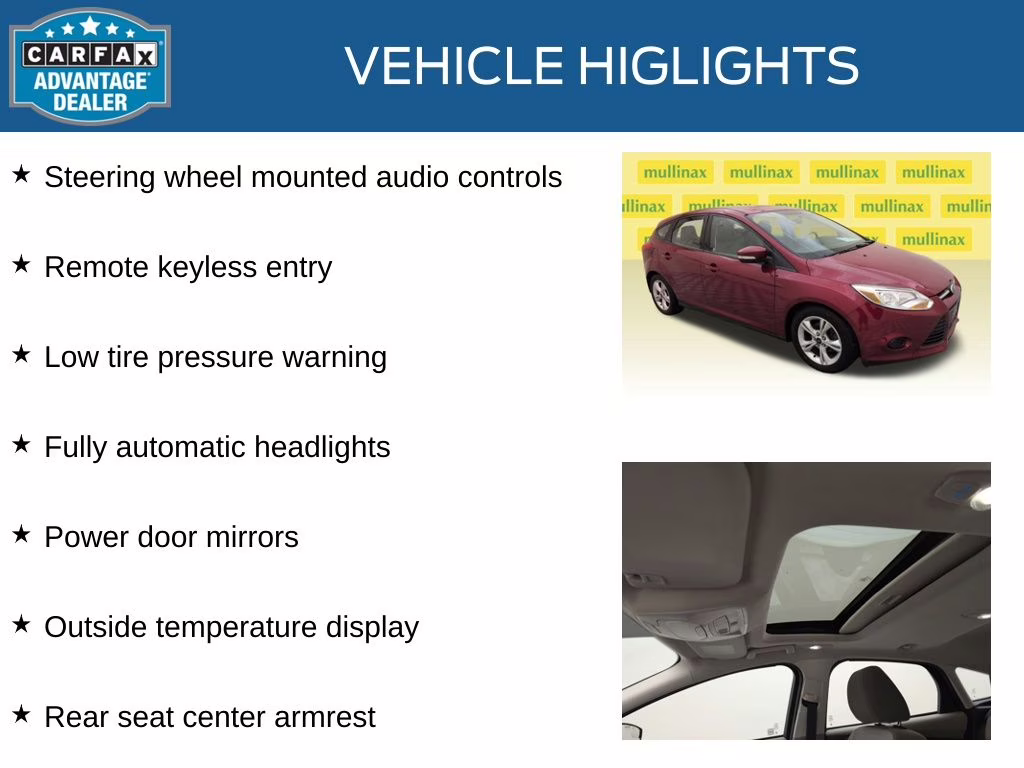 CARFAX ADVANTAGE DEALER

VEHICLE HIGLIGHTS

★ Steering wheel mounted audio controls

★ Remote keyless entry

★ Low tire pressure warning

★ Fully automatic headlights

★ Power door mirrors

★ Outside temperature display

★ Rear seat center armrest

mullinax mullinax mullinax mullinax
llinax mullinax mullinax mullinax mullin
mullinax